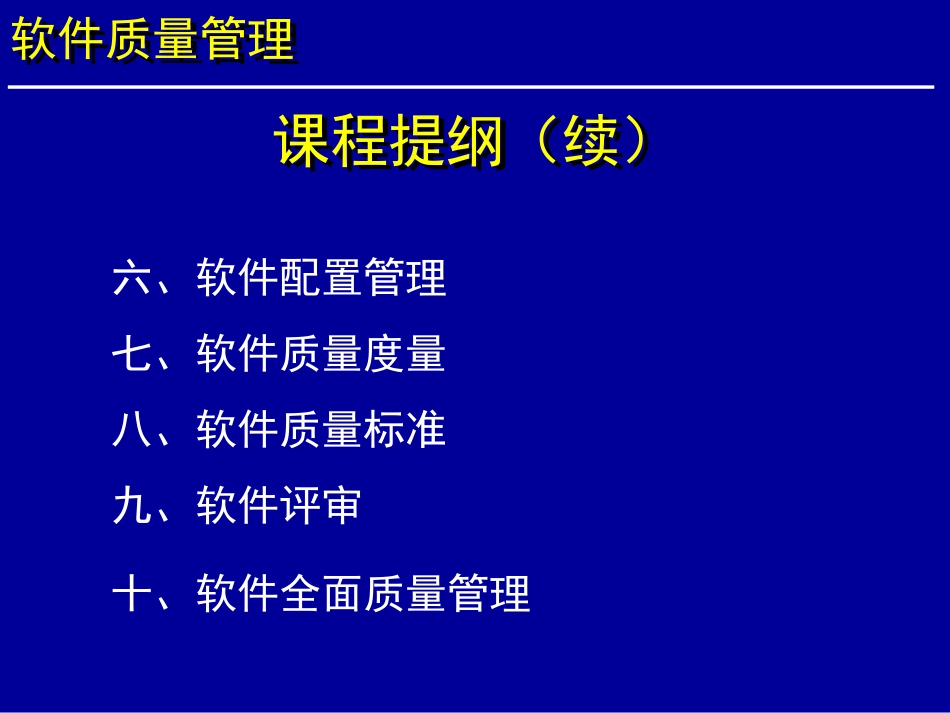 软件质量管理

课程提纲（续）

六、软件配置管理

七、软件质量度量

八、软件质量标准

九、软件评审

十、软件全面质量管理